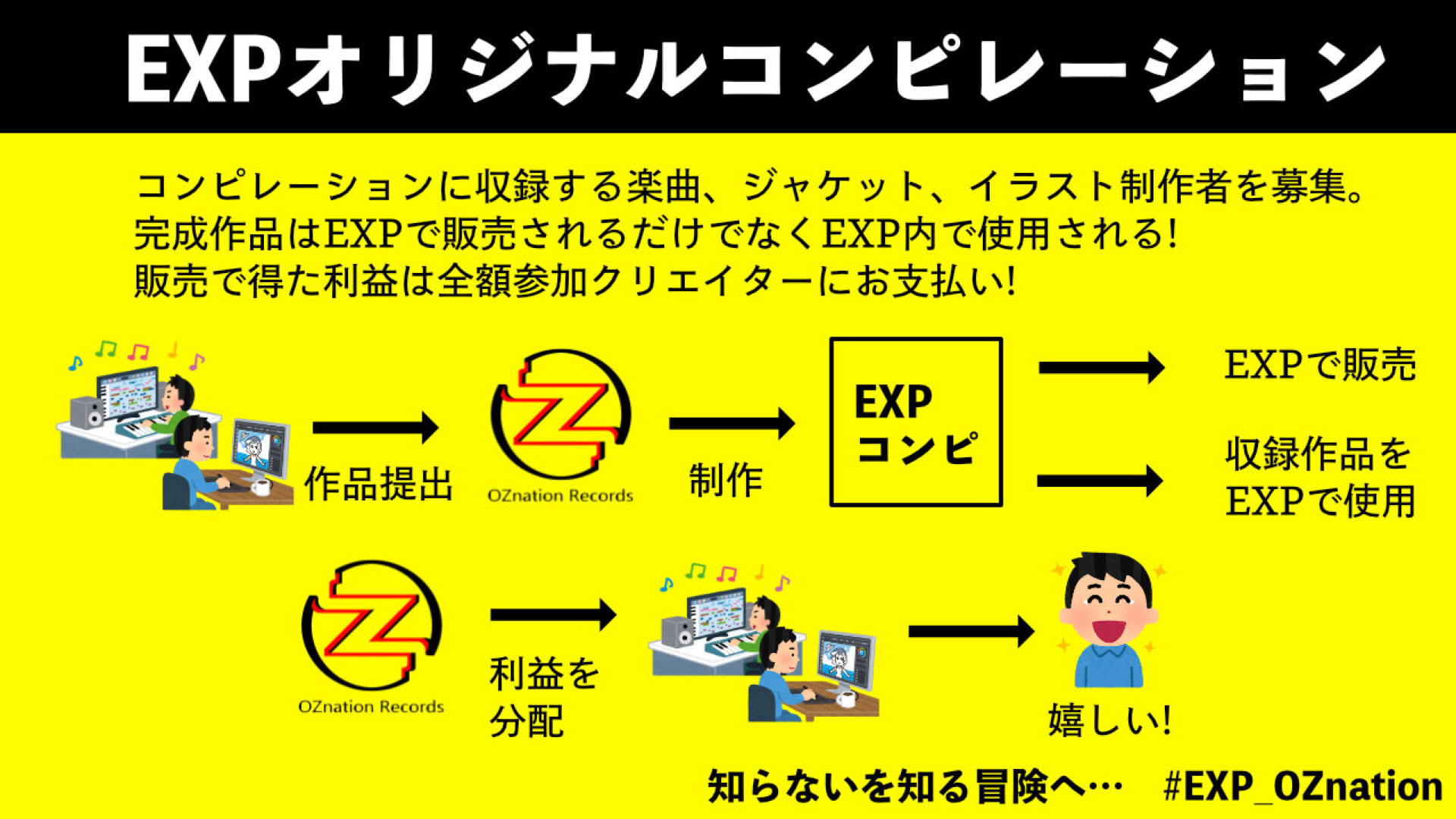 EXPオリジナルコンピレーション

コンピレーションに収録する楽曲、ジャケット、イラスト制作者を募集。
完成作品はEXPで販売されるだけでなくEXP内で使用される!
販売で得た利益は全額参加クリエイターにお支払い!

作品提出

OZnation Records

制作

EXP
コンピ

EXPで販売

収録作品を
EXPで使用

OZnation Records

利益を
分配

嬉しい!

知らないを知る冒険へ…　#EXP_OZnation